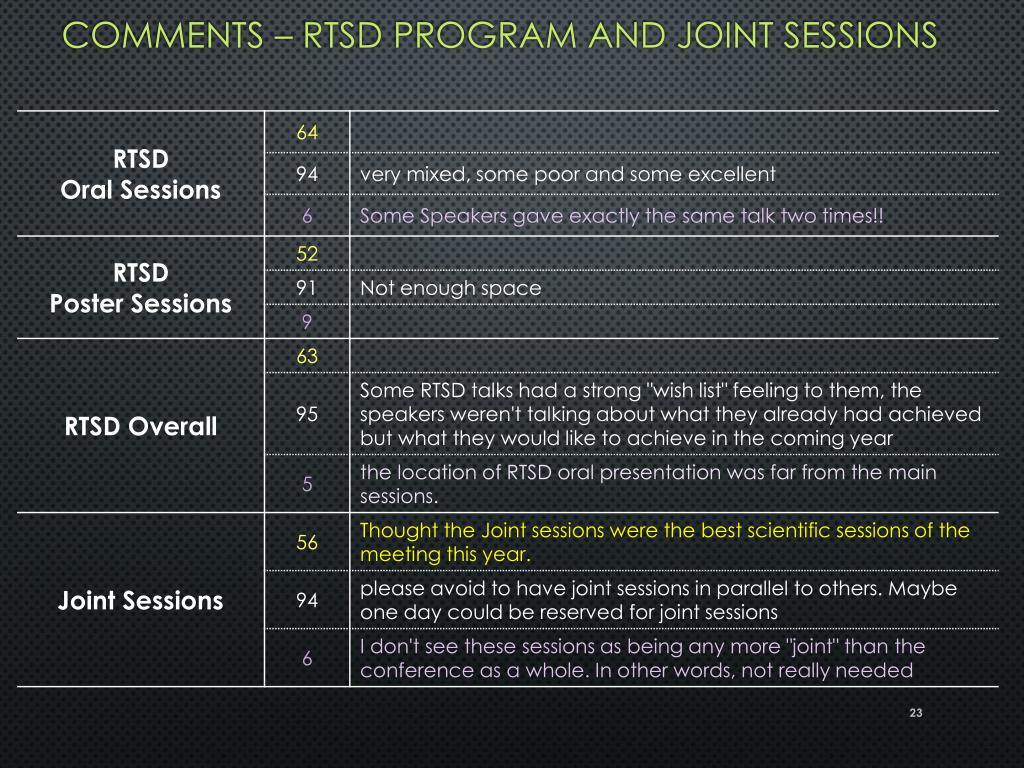 COMMENTS – RTSD PROGRAM AND JOINT SESSIONS

| | | |
|---|---|---|
| RTSD Oral Sessions | 64 | |
| | 94 | very mixed, some poor and some excellent |
| | 6 | Some Speakers gave exactly the same talk two times!! |
| RTSD Poster Sessions | 52 | |
| | 91 | Not enough space |
| | 9 | |
| RTSD Overall | 63 | |
| | 95 | Some RTSD talks had a strong "wish list" feeling to them, the speakers weren't talking about what they already had achieved but what they would like to achieve in the coming year |
| | 5 | the location of RTSD oral presentation was far from the main sessions. |
| Joint Sessions | 56 | Thought the Joint sessions were the best scientific sessions of the meeting this year. |
| | 94 | please avoid to have joint sessions in parallel to others. Maybe one day could be reserved for joint sessions |
| | 6 | I don't see these sessions as being any more "joint" than the conference as a whole. In other words, not really needed |

23